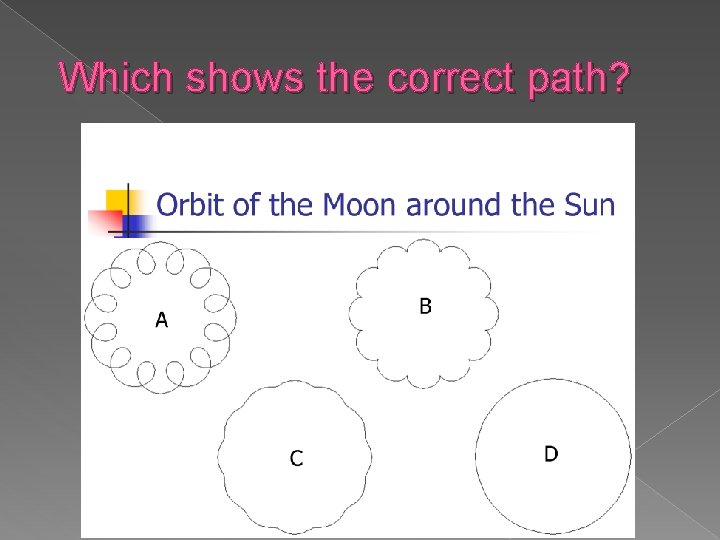 Which shows the correct path?

Orbit of the Moon around the Sun

A

B

C

D